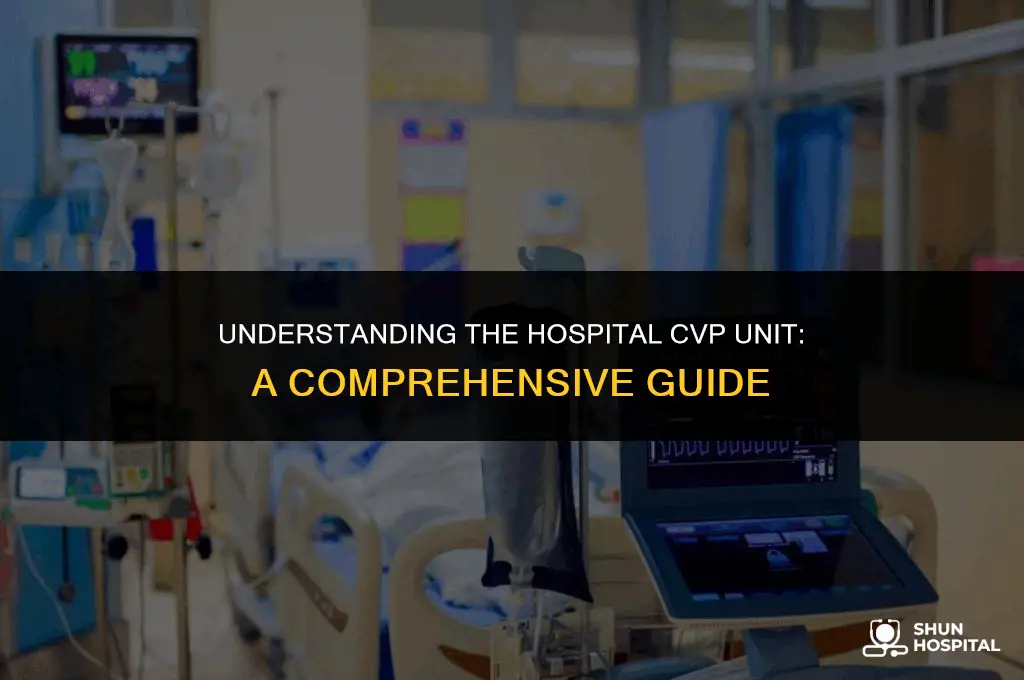 UNDERSTANDING THE HOSPITAL CVP UNIT:
A COMPREHENSIVE GUIDE

SHUN HOSPITAL